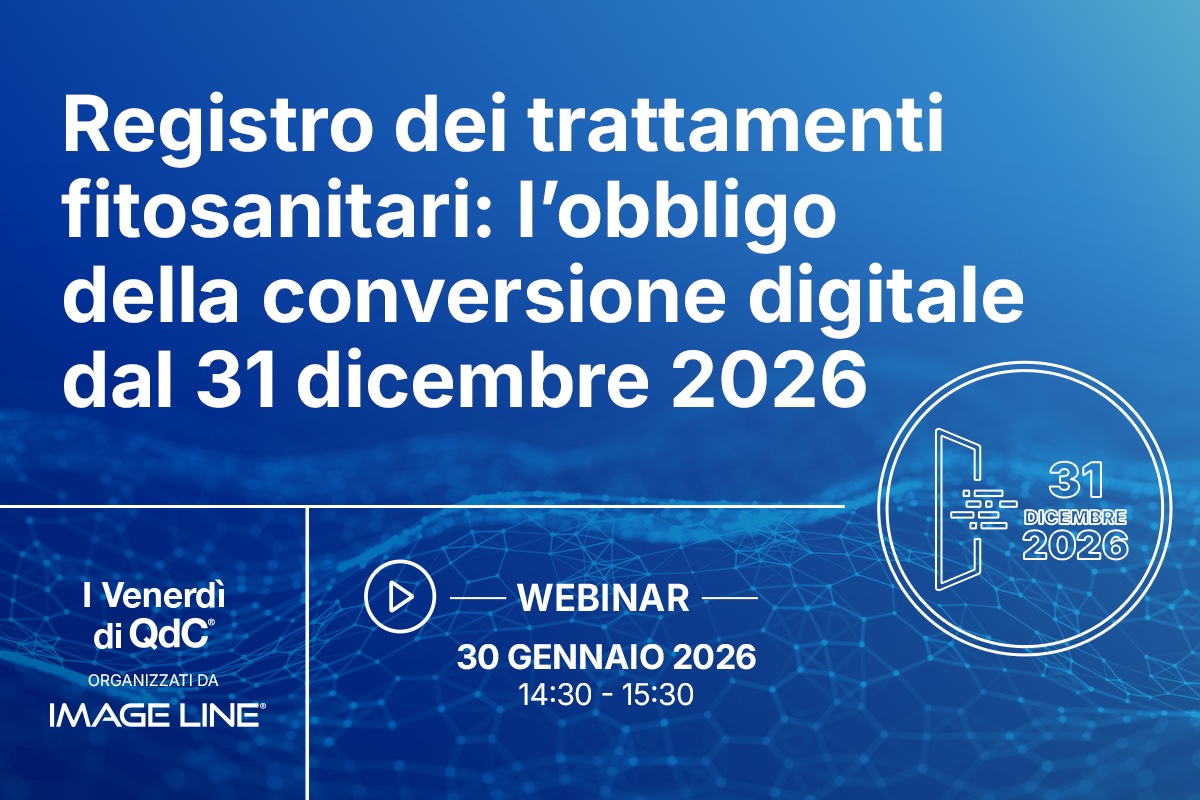 Registro dei trattamenti fitosanitari: l'obbligo della conversione digitale dal 31 dicembre 2026

31 DICEMBRE 2026

I Venerdì di QdC®
ORGANIZZATI DA
IMAGE LINE®

WEBINAR
30 GENNAIO 2026
14:30 - 15:30